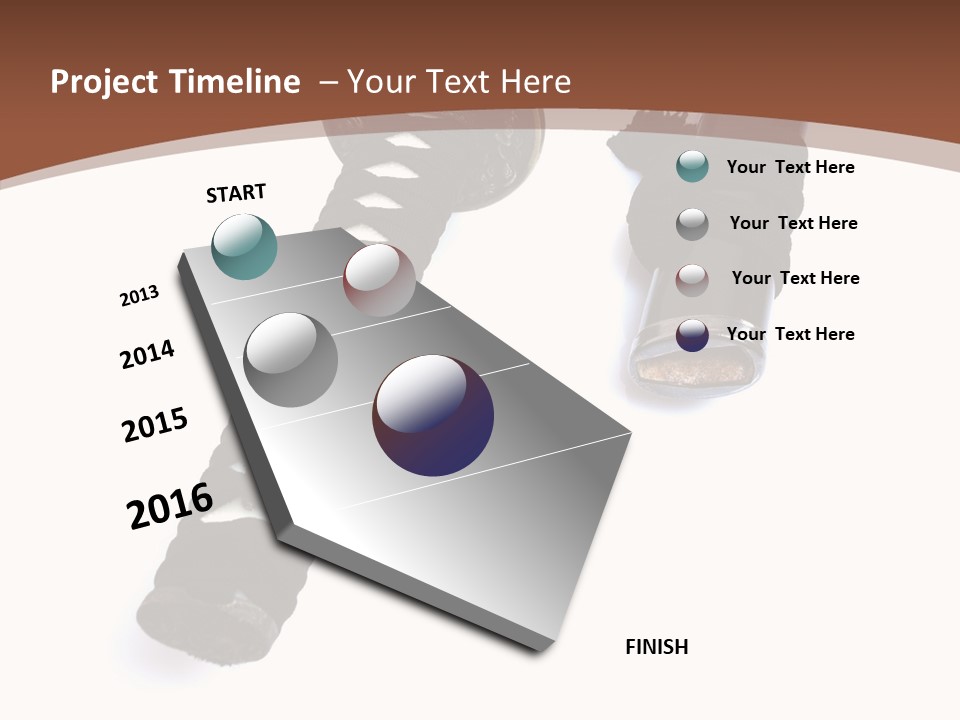 Project Timeline – Your Text Here

START

2013

2014

2015

2016

FINISH

Your Text Here

Your Text Here

Your Text Here

Your Text Here